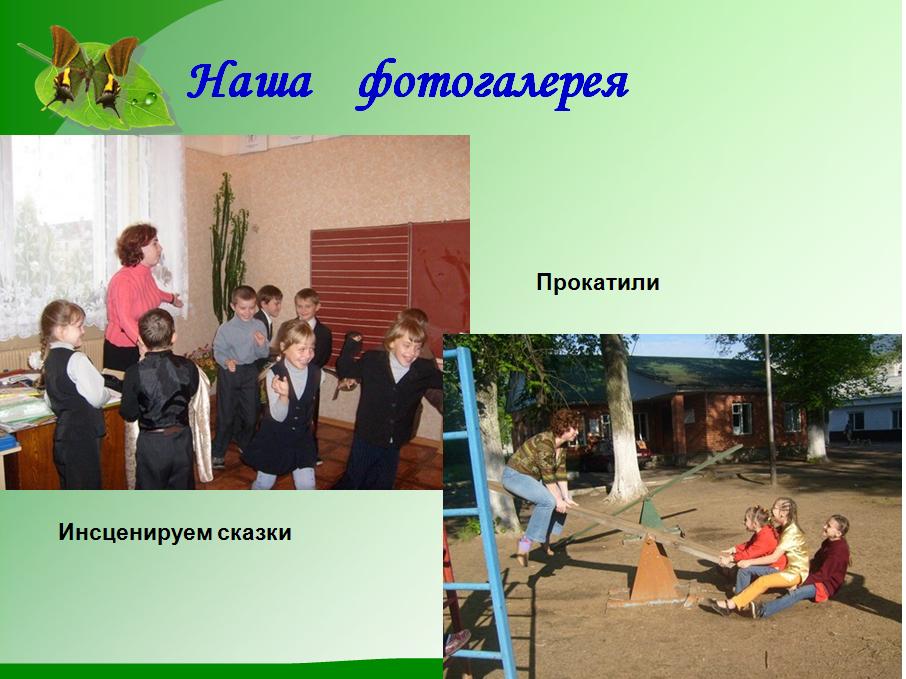 Наша фотогалерея

Прокатили

Инсценируем сказки